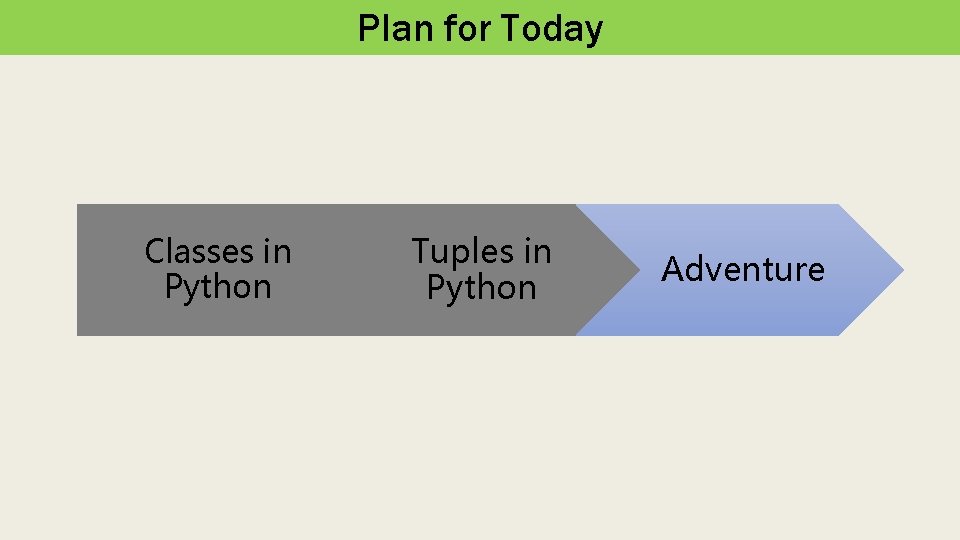 Plan for Today

Classes in Python

Tuples in Python

Adventure